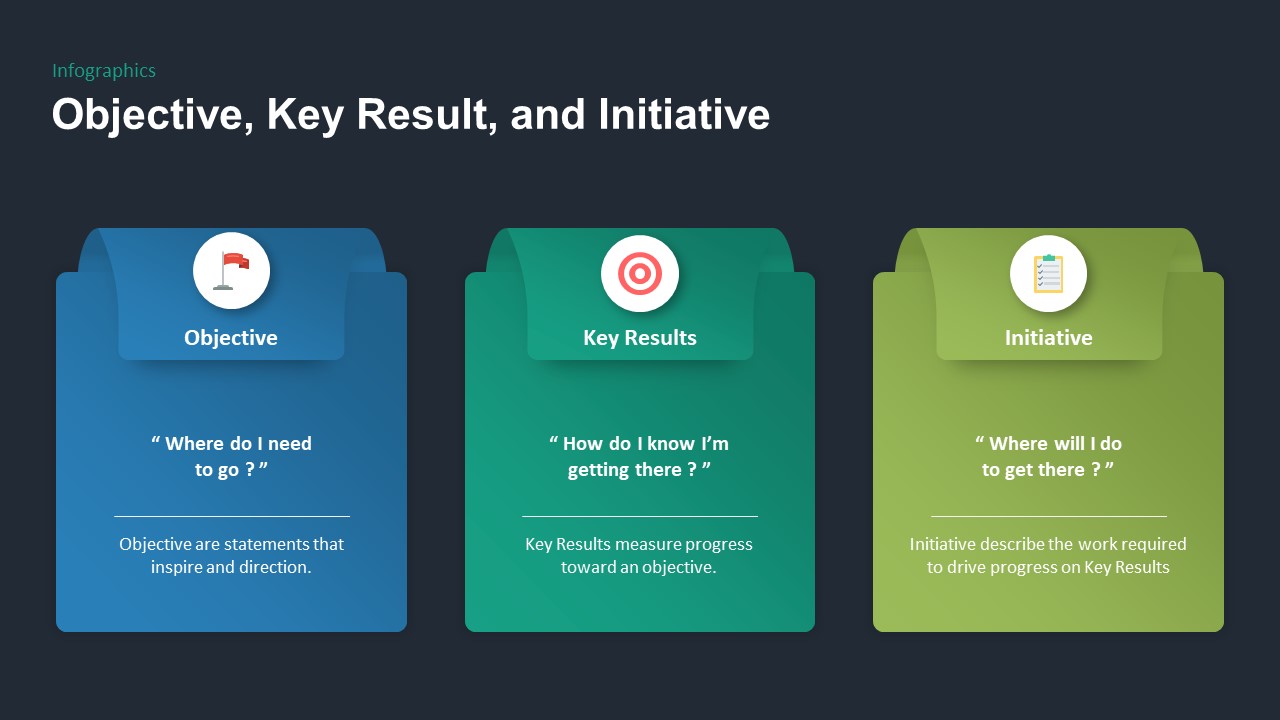 Infographics

Objective, Key Result, and Initiative

Objective

“ Where do I need to go ? ”

Objective are statements that inspire and direction.

Key Results

“ How do I know I’m getting there ? ”

Key Results measure progress toward an objective.

Initiative

“ Where will I do to get there ? ”

Initiative describe the work required to drive progress on Key Results